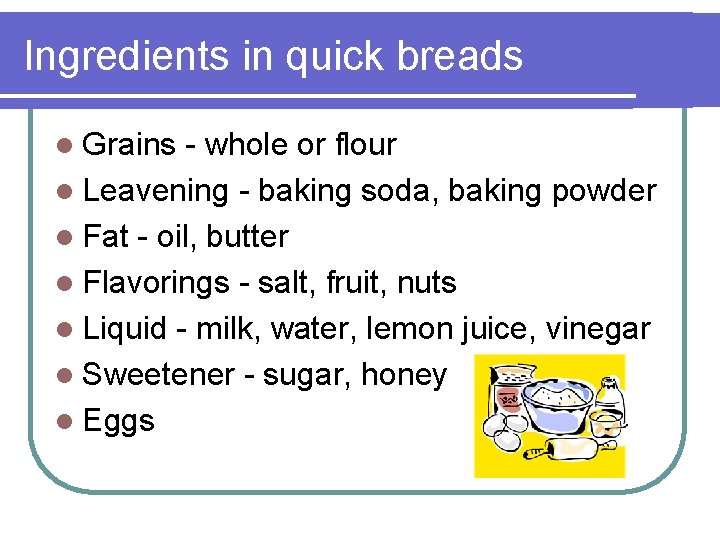 Ingredients in quick breads

- Grains - whole or flour
- Leavening - baking soda, baking powder
- Fat - oil, butter
- Flavorings - salt, fruit, nuts
- Liquid - milk, water, lemon juice, vinegar
- Sweetener - sugar, honey
- Eggs